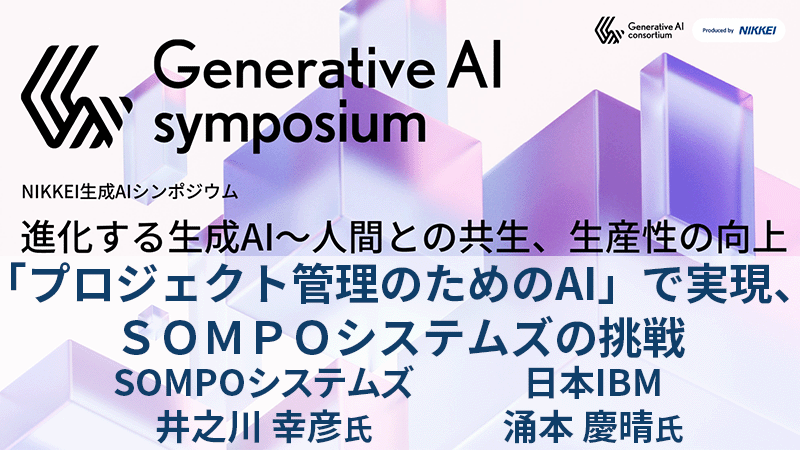 Generative AI consortium

Produced by NIKKEI

Generative AI symposium

NIKKEI生成AIシンポジウム

進化する生成AI～人間との共生、生産性の向上

「プロジェクト管理のためのAI」で実現、ＳＯＭＰＯシステムズの挑戦

SOMPOシステムズ
井之川 幸彦氏

日本IBM
涌本 慶晴氏